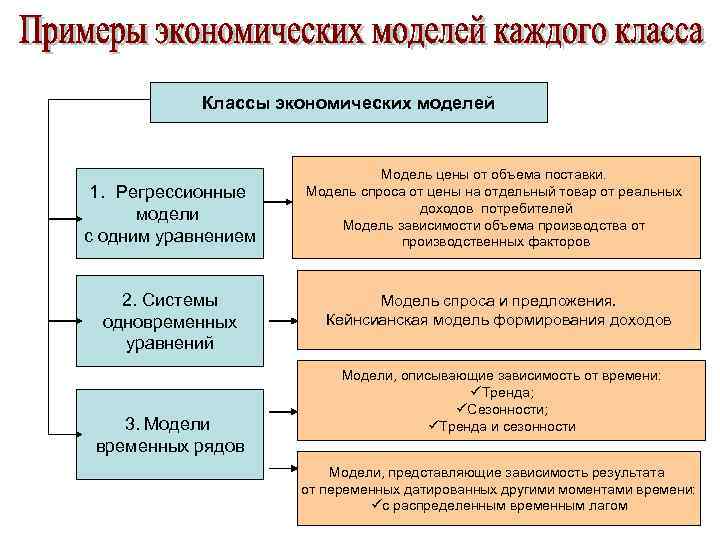 Примеры экономических моделей каждого класса

Классы экономических моделей

1. Регрессионные модели с одним уравнением

Модель цены от объема поставки.
Модель спроса от цены на отдельный товар от реальных доходов потребителей
Модель зависимости объема производства от производственных факторов

2. Системы одновременных уравнений

Модель спроса и предложения.
Кейнсианская модель формирования доходов

3. Модели временных рядов

Модели, описывающие зависимость от времени:
✓Тренда;
✓Сезонности;
✓Тренда и сезонности

Модели, представляющие зависимость результата от переменных датированных другими моментами времени:
✓с распределенным временным лагом